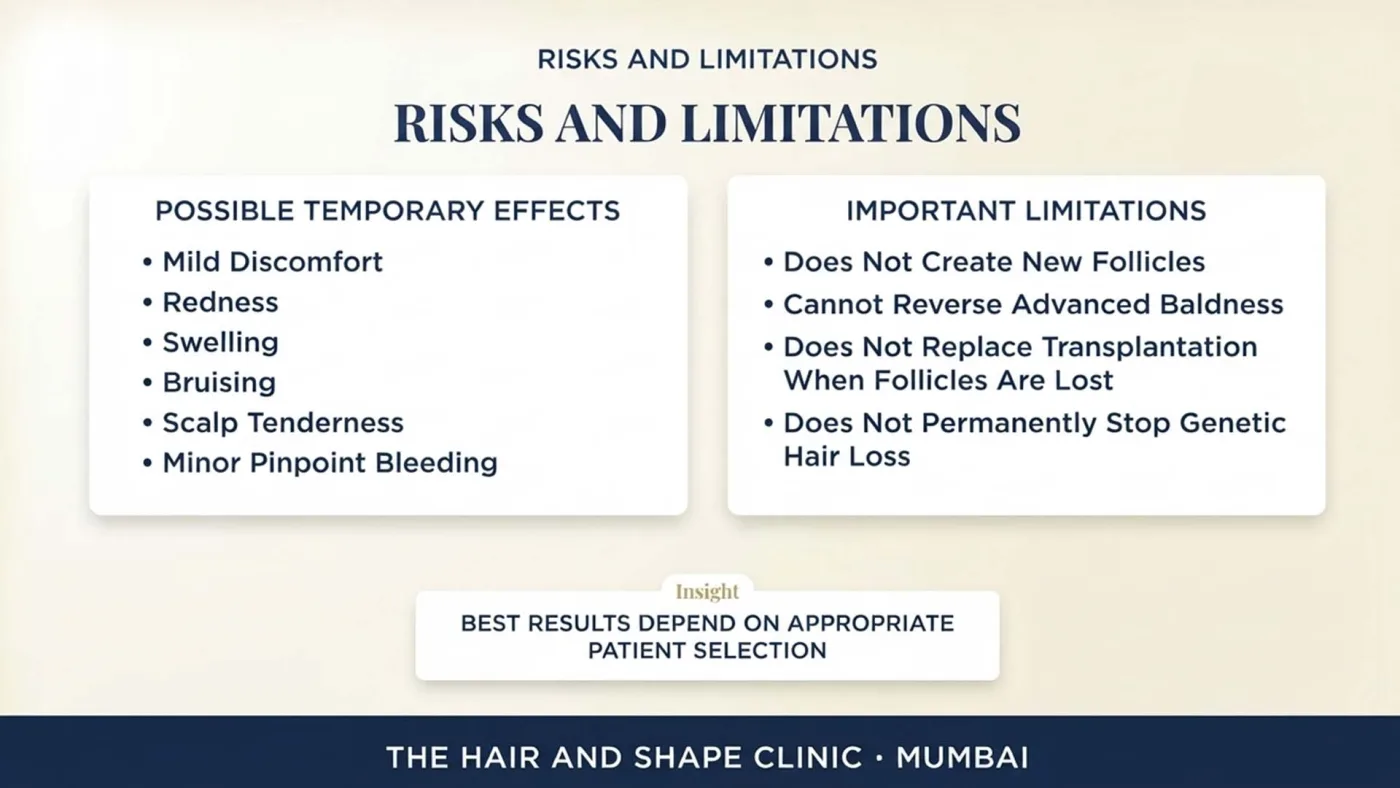 RISKS AND LIMITATIONS

RISKS AND LIMITATIONS

POSSIBLE TEMPORARY EFFECTS

• Mild Discomfort
• Redness
• Swelling
• Bruising
• Scalp Tenderness
• Minor Pinpoint Bleeding

IMPORTANT LIMITATIONS

• Does Not Create New Follicles
• Cannot Reverse Advanced Baldness
• Does Not Replace Transplantation When Follicles Are Lost
• Does Not Permanently Stop Genetic Hair Loss

Insight

BEST RESULTS DEPEND ON APPROPRIATE PATIENT SELECTION

THE HAIR AND SHAPE CLINIC · MUMBAI